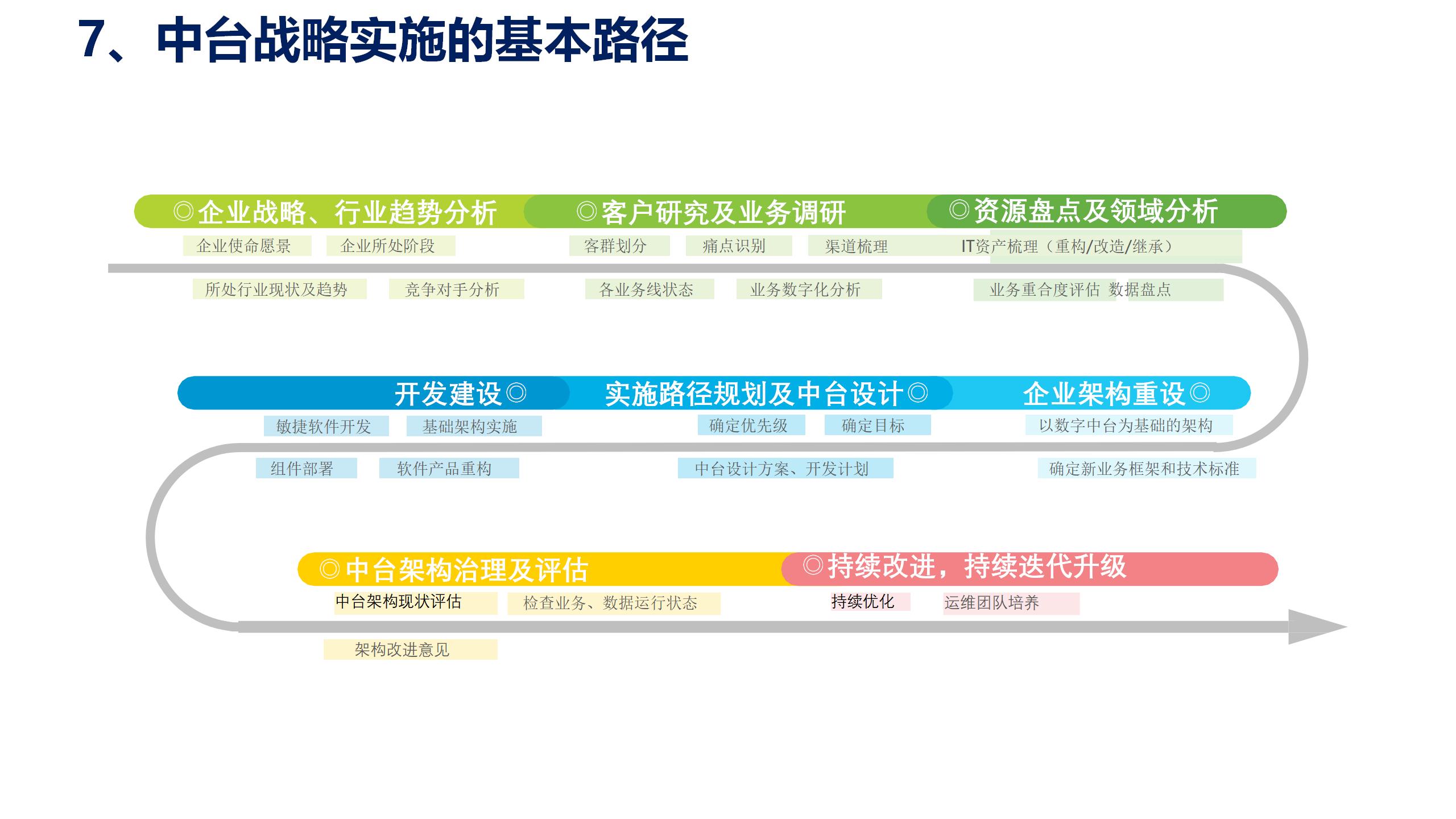 7、中台战略实施的基本路径

◎企业战略、行业趋势分析
企业使命愿景
企业所处阶段
所处行业现状及趋势
竞争对手分析

◎客户研究及业务调研
客群划分
痛点识别
渠道梳理
各业务线状态
业务数字化分析

◎资源盘点及领域分析
IT资产梳理（重构/改造/继承）
业务重合度评估
数据盘点

企业架构重设◎
以数字中台为基础的架构
确定新业务框架和技术标准

实施路径规划及中台设计◎
确定优先级
确定目标
中台设计方案、开发计划

开发建设◎
敏捷软件开发
基础架构实施
组件部署
软件产品重构

◎中台架构治理及评估
中台架构现状评估
检查业务、数据运行状态
架构改进意见

◎持续改进，持续迭代升级
持续优化
运维团队培养